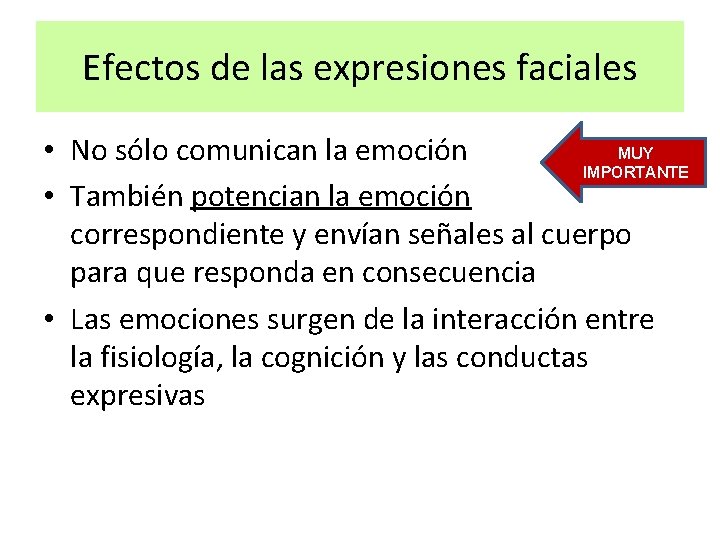 Efectos de las expresiones faciales

• No sólo comunican la emoción

MUY IMPORTANTE

• También potencian la emoción correspondiente y envían señales al cuerpo para que responda en consecuencia

• Las emociones surgen de la interacción entre la fisiología, la cognición y las conductas expresivas